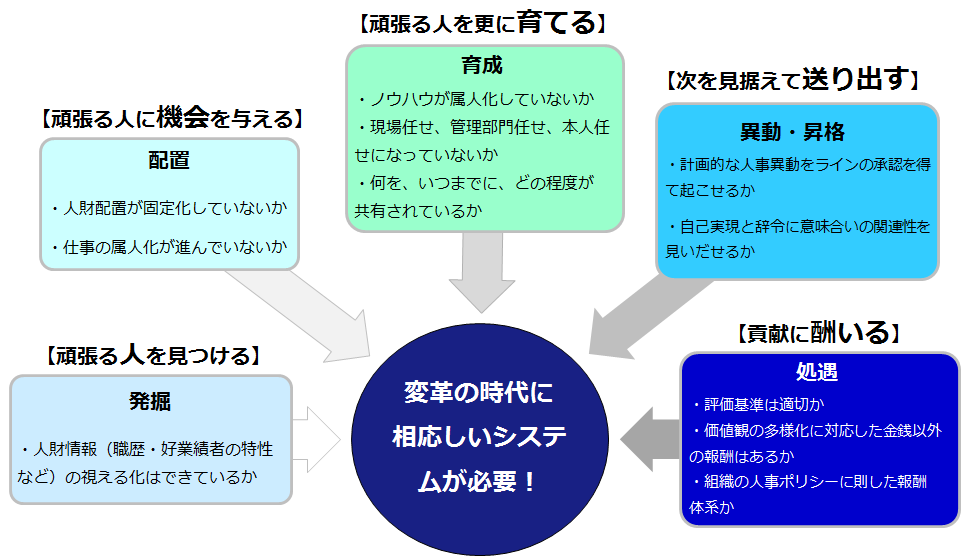 【頑張る人を更に育てる】

育成

・ノウハウが属人化していないか
・現場任せ、管理部門任せ、本人任せになっていないか
・何を、いつまでに、どの程度が共有されているか

【頑張る人に機会を与える】

配置

・人財配置が固定化していないか
・仕事の属人化が進んでいないか

【次を見据えて送り出す】

異動・昇格

・計画的な人事異動をラインの承認を得て起こせるか
・自己実現と辞令に意味合いの関連性を見いだせるか

【頑張る人を見つける】

発掘

・人財情報（職歴・好業績者の特性など）の視える化はできているか

変革の時代に相応しいシステムが必要！

【貢献に酬いる】

処遇

・評価基準は適切か
・価値観の多様化に対応した金銭以外の報酬はあるか
・組織の人事ポリシーに則した報酬体系か